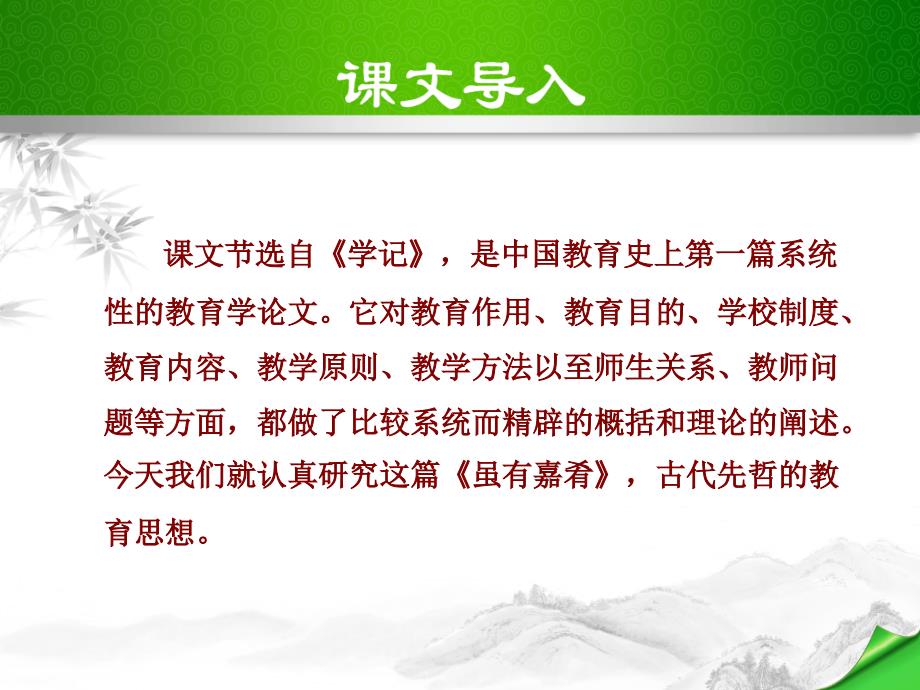 课文导入

课文节选自《学记》，是中国教育史上第一篇系统性的教育学论文。它对教育作用、教育目的、学校制度、教育内容、教学原则、教学方法以至师生关系、教师问题等方面，都做了比较系统而精辟的概括和理论的阐述。今天我们就认真研究这篇《虽有嘉肴》，古代先哲的教育思想。